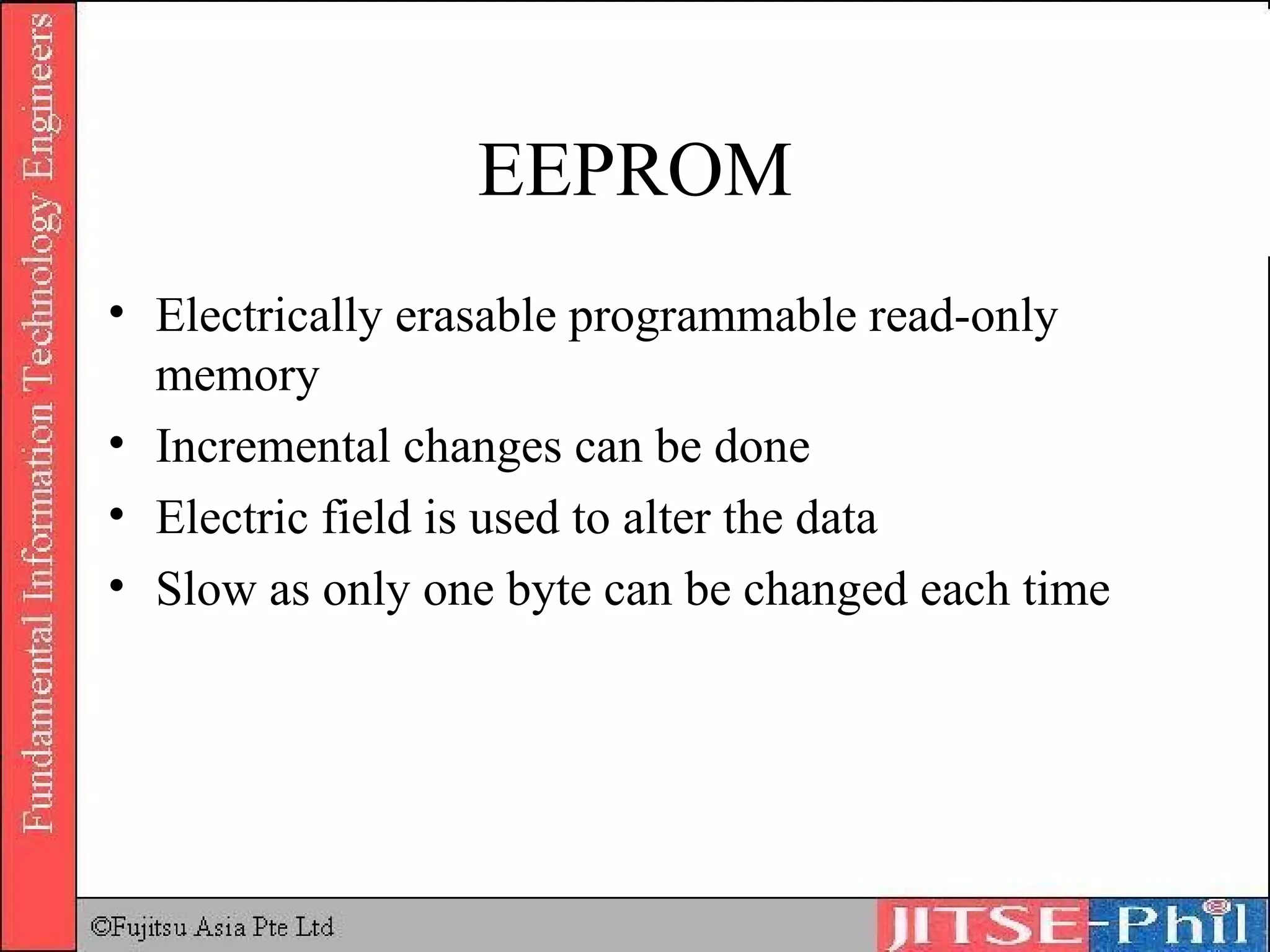 Fundamental Information Technology Engineers

EEPROM

• Electrically erasable programmable read-only memory
• Incremental changes can be done
• Electric field is used to alter the data
• Slow as only one byte can be changed each time

©Fujitsu Asia Pte Ltd

JITSE-Phil